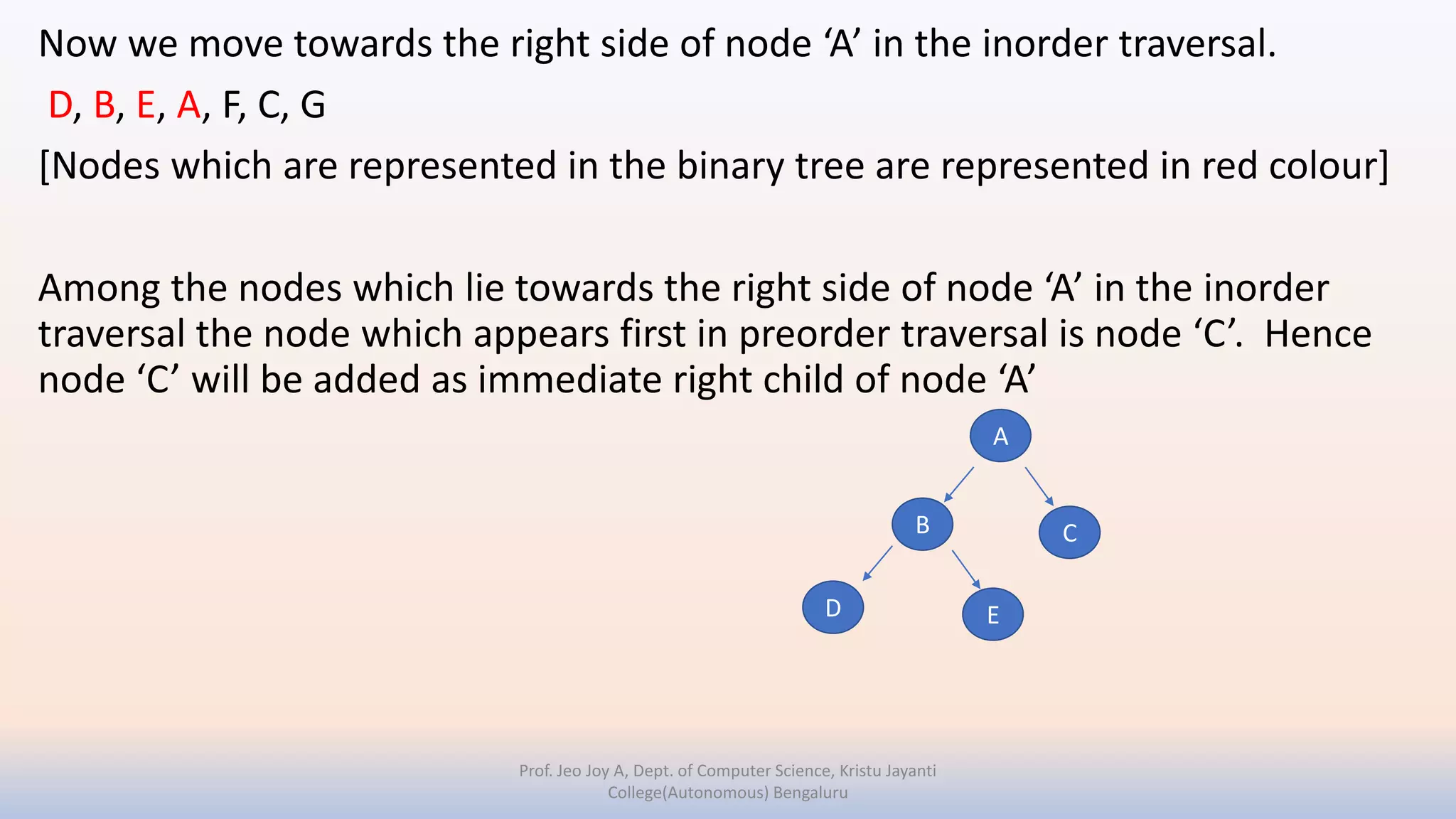 Now we move towards the right side of node ‘A’ in the inorder traversal.

D, B, E, A, F, C, G

[Nodes which are represented in the binary tree are represented in red colour]

Among the nodes which lie towards the right side of node ‘A’ in the inorder traversal the node which appears first in preorder traversal is node ‘C’. Hence node ‘C’ will be added as immediate right child of node ‘A’

A

B

C

D

E

Prof. Jeo Joy A, Dept. of Computer Science, Kristu Jayanti College(Autonomous) Bengaluru